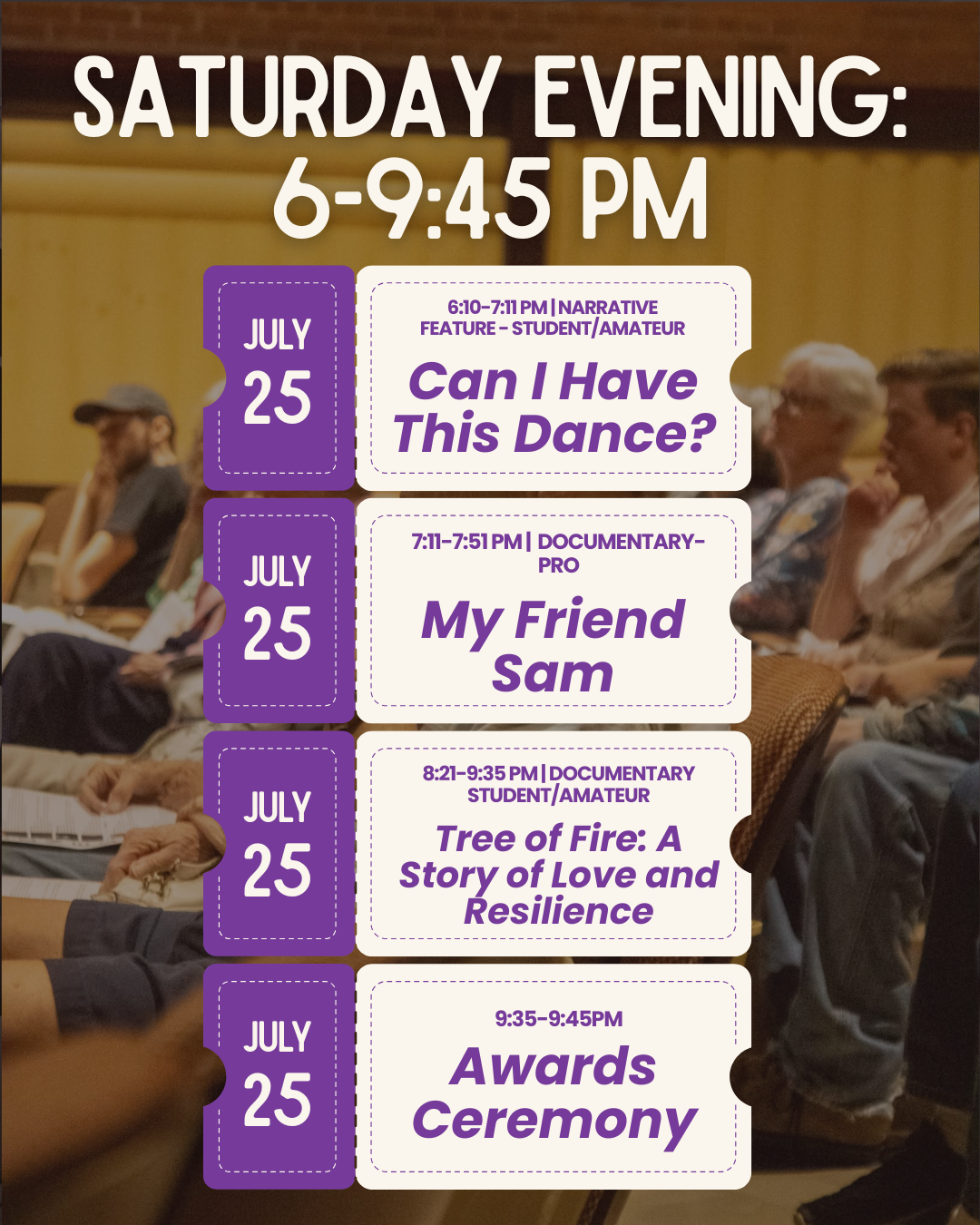 SATURDAY EVENING:
6-9:45 PM

JULY
25

6:10-7:11 PM | NARRATIVE FEATURE - STUDENT/AMATEUR

Can I Have This Dance?

JULY
25

7:11-7:51 PM | DOCUMENTARY-PRO

My Friend Sam

JULY
25

8:21-9:35 PM | DOCUMENTARY STUDENT/AMATEUR

Tree of Fire: A Story of Love and Resilience

JULY
25

9:35-9:45PM

Awards Ceremony